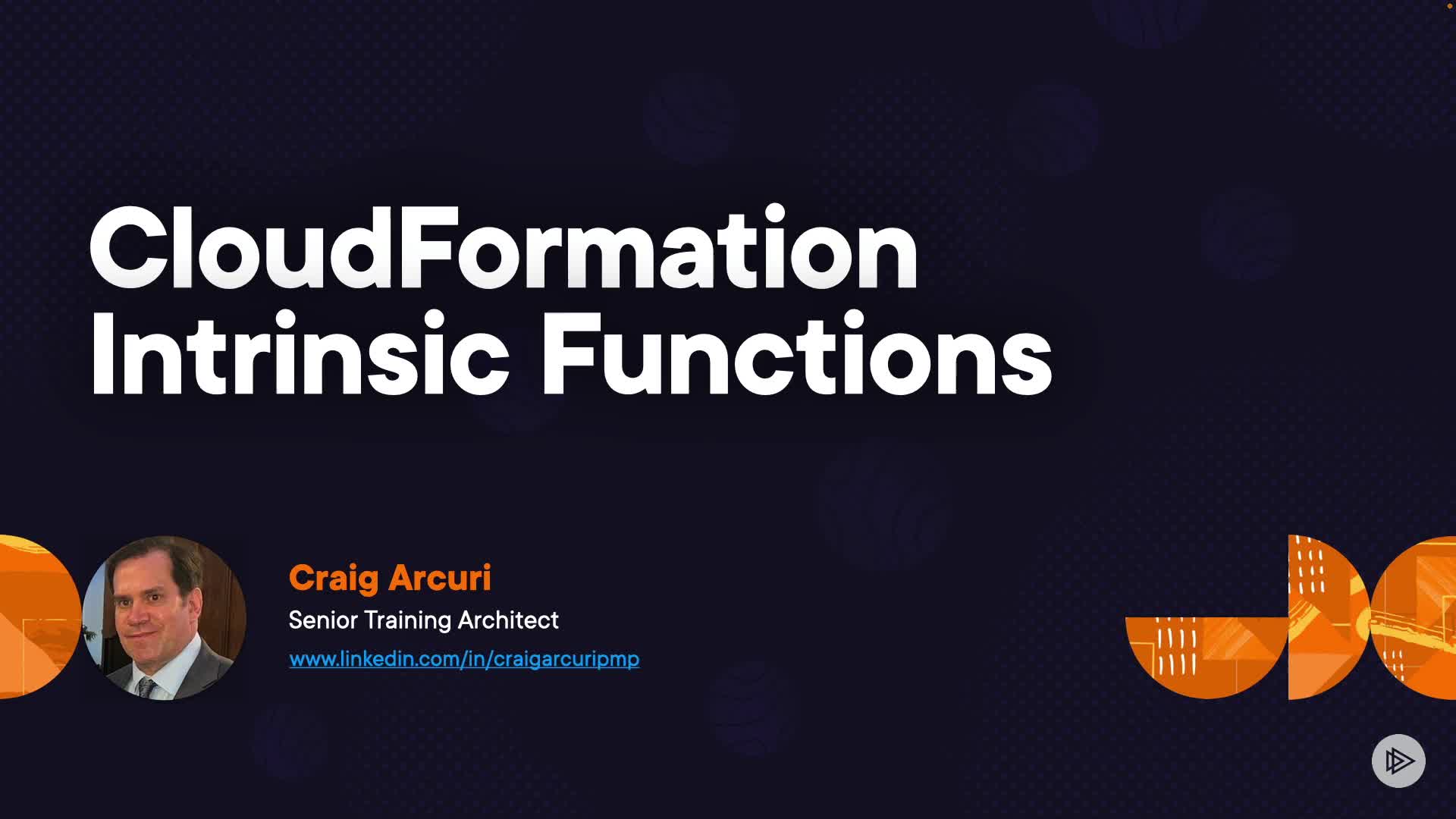 CloudFormation Intrinsic Functions

Craig Arcuri
Senior Training Architect
www.linkedin.com/in/craigarcuripmp